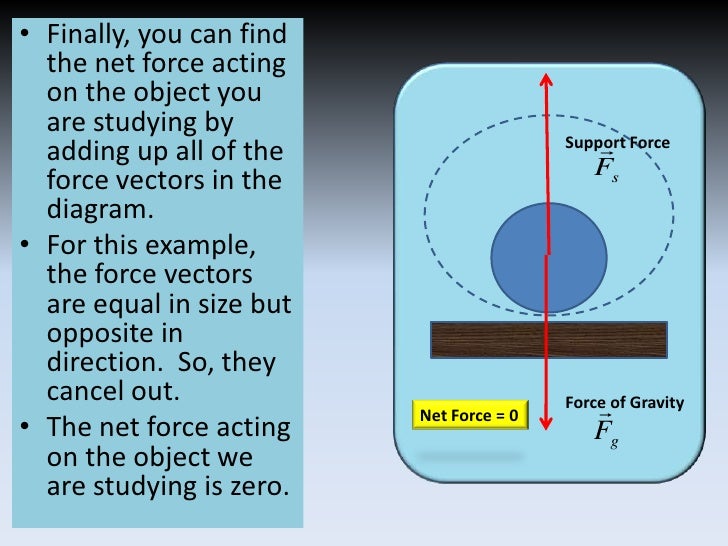 • Finally, you can find the net force acting on the object you are studying by adding up all of the force vectors in the diagram.
• For this example, the force vectors are equal in size but opposite in direction. So, they cancel out.
• The net force acting on the object we are studying is zero.

Support Force
$\vec{F}_s$

Net Force = 0

Force of Gravity
$\vec{F}_g$